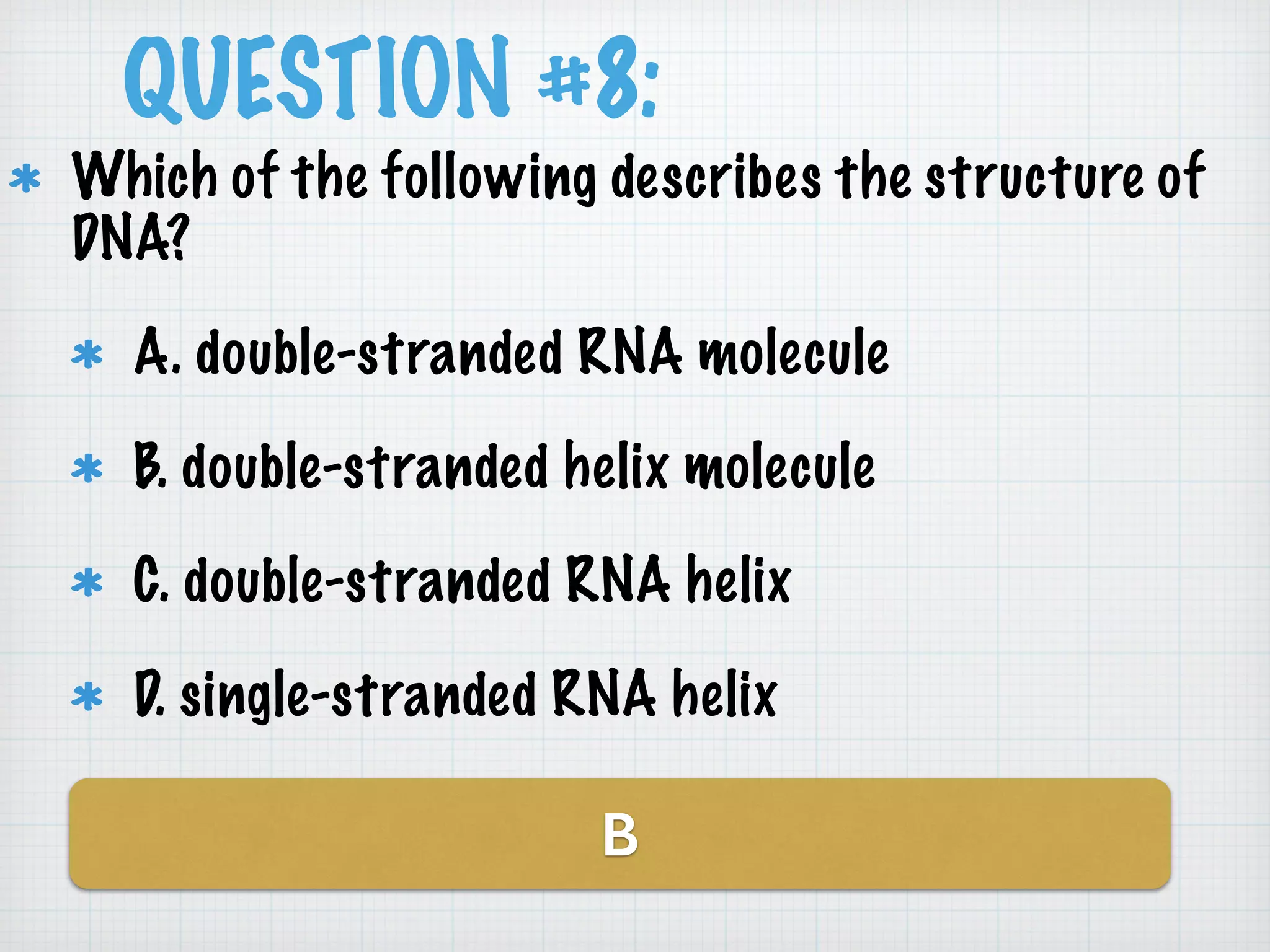 QUESTION #8:

* Which of the following describes the structure of DNA?

* A. double-stranded RNA molecule

* B. double-stranded helix molecule

* C. double-stranded RNA helix

* D. single-stranded RNA helix

B